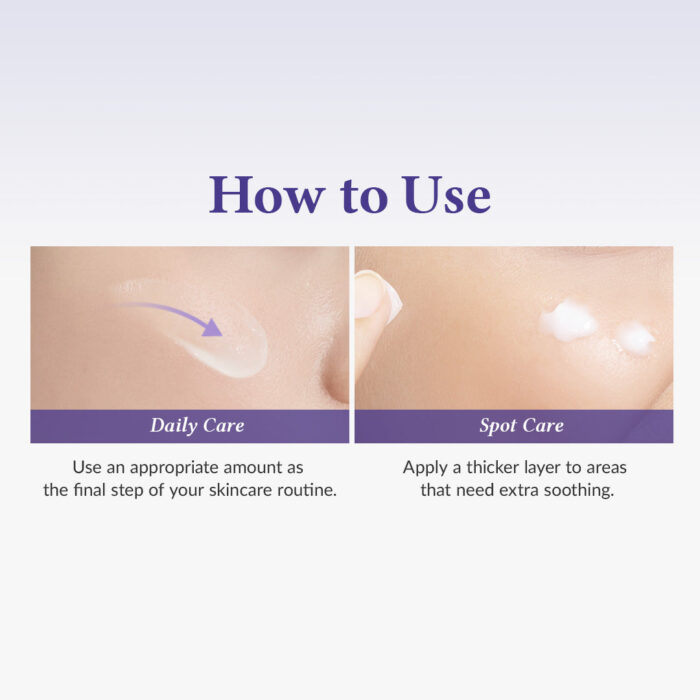 How to Use

Daily Care

Use an appropriate amount as the final step of your skincare routine.

Spot Care

Apply a thicker layer to areas that need extra soothing.